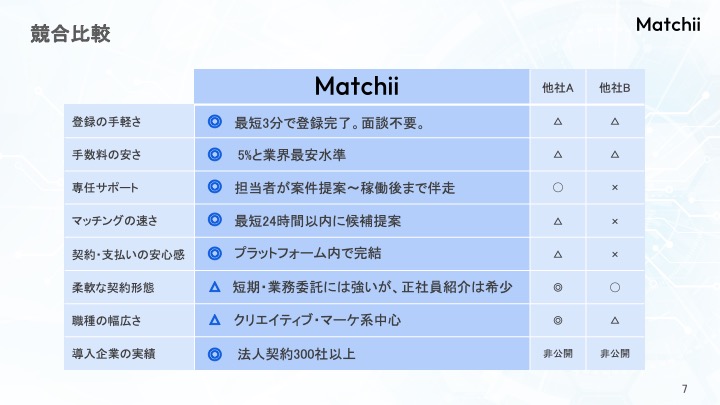 競合比較

Matchii

| | Matchii | 他社A | 他社B |
|---|---|---|---|
| 登録の手軽さ | ◎ 最短3分で登録完了。面談不要。 | △ | △ |
| 手数料の安さ | ◎ 5%と業界最安水準 | △ | △ |
| 専任サポート | ◎ 担当者が案件提案〜稼働後まで伴走 | ○ | × |
| マッチングの速さ | ◎ 最短24時間以内に候補提案 | △ | × |
| 契約・支払いの安心感 | ◎ プラットフォーム内で完結 | △ | × |
| 柔軟な契約形態 | △ 短期・業務委託には強いが、正社員紹介は希少 | ◎ | ○ |
| 職種の幅広さ | △ クリエイティブ・マーケ系中心 | ◎ | △ |
| 導入企業の実績 | ◎ 法人契約300社以上 | 非公開 | 非公開 |

7